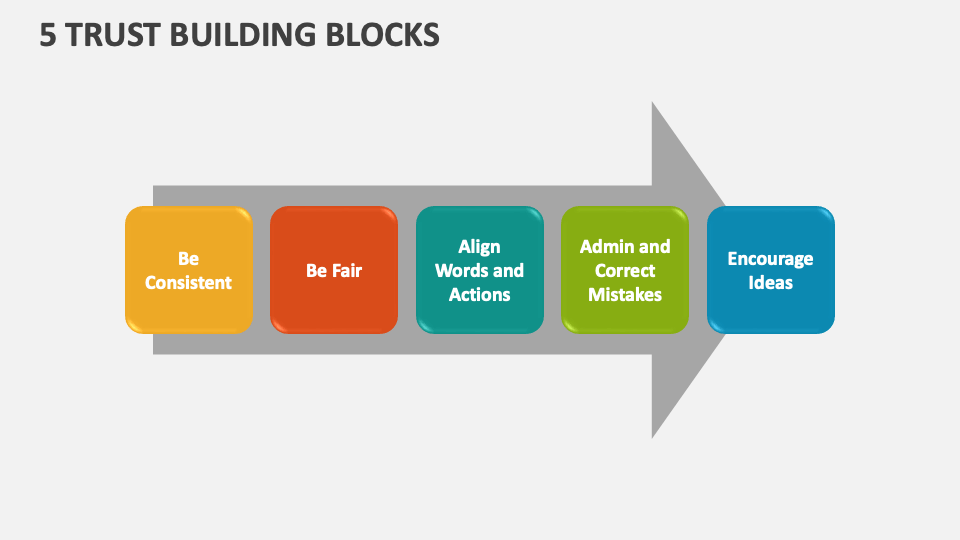 5 TRUST BUILDING BLOCKS

Be Consistent

Be Fair

Align Words and Actions

Admin and Correct Mistakes

Encourage Ideas